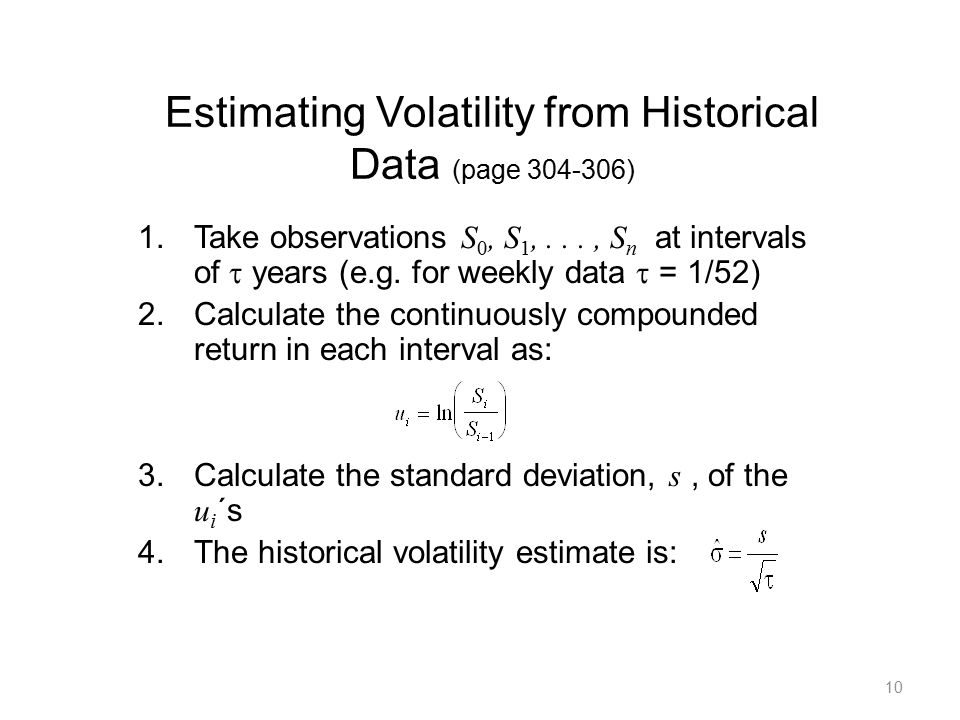 Estimating Volatility from Historical Data (page 304-306)

1. Take observations $S_0, S_1, \ldots, S_n$ at intervals of $\tau$ years (e.g. for weekly data $\tau$ = 1/52)
2. Calculate the continuously compounded return in each interval as:

$u_i = \ln\left(\frac{S_i}{S_{i-1}}\right)$

3. Calculate the standard deviation, $s$ , of the $u_i$´s
4. The historical volatility estimate is: $\hat{\sigma} = \frac{s}{\sqrt{\tau}}$

10